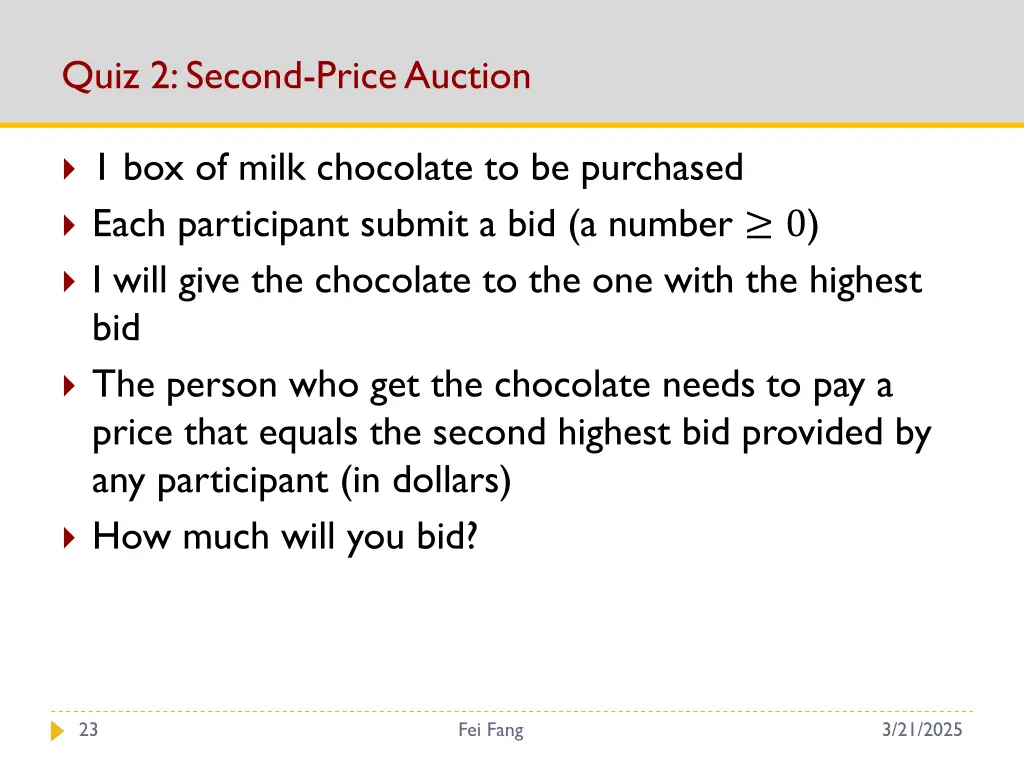 Quiz 2: Second-Price Auction

1 box of milk chocolate to be purchased

Each participant submit a bid (a number $\geq 0$)

I will give the chocolate to the one with the highest bid

The person who get the chocolate needs to pay a price that equals the second highest bid provided by any participant (in dollars)

How much will you bid?

23

Fei Fang

3/21/2025